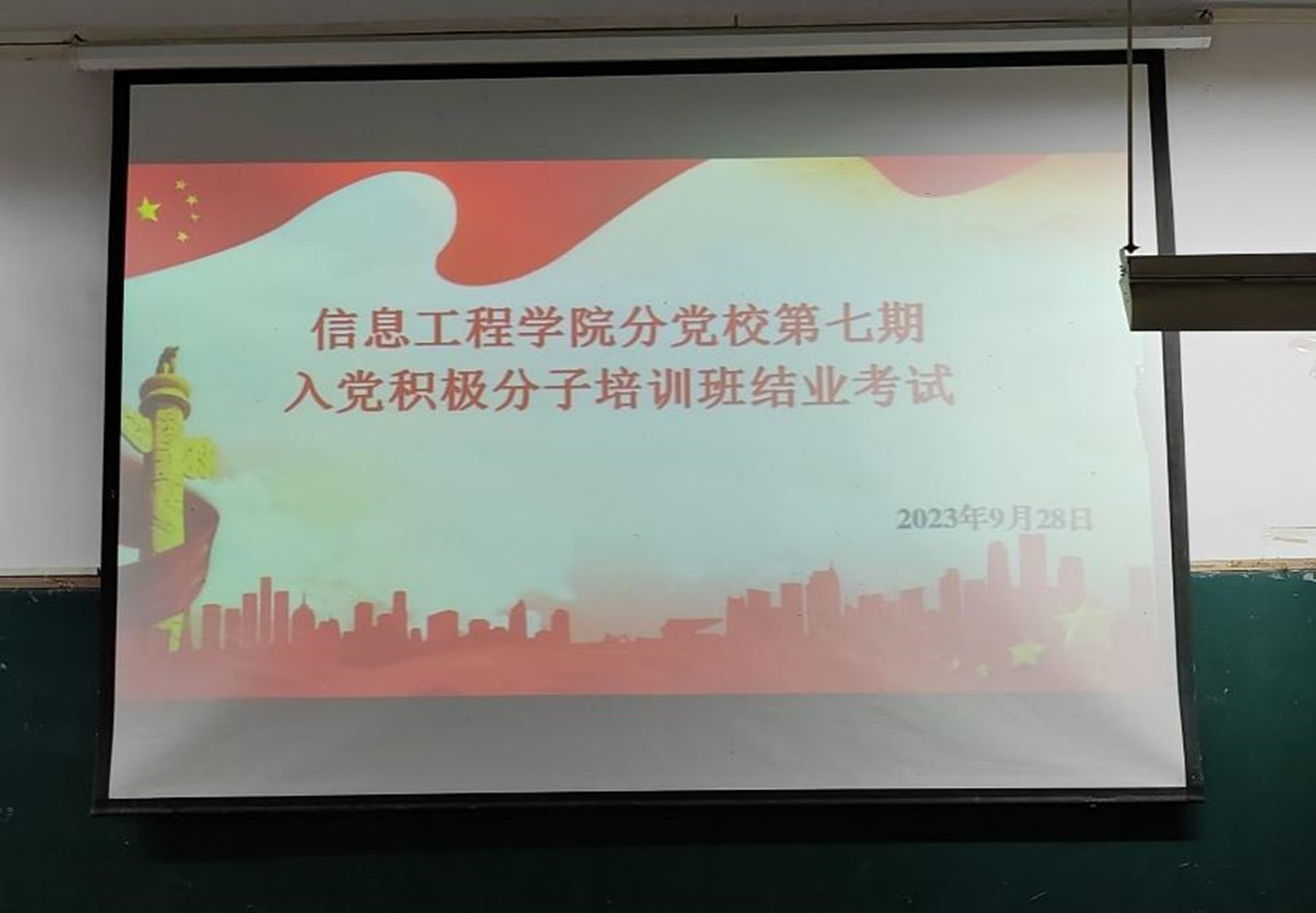 信息工程学院分党校第七期
入党积极分子培训班结业考试

2023年9月28日